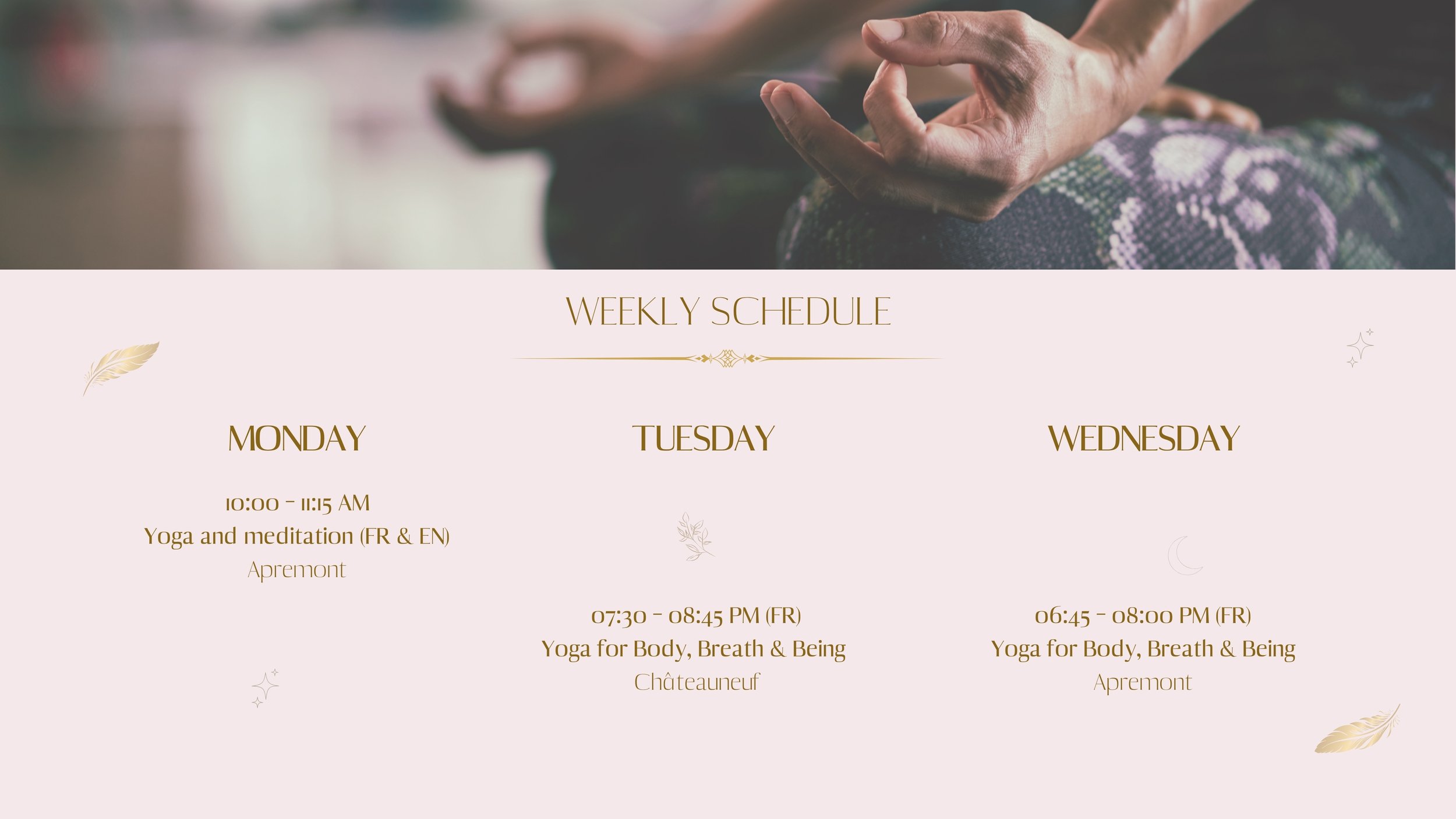 WEEKLY SCHEDULE

MONDAY

10:00 - 11:15 AM
Yoga and meditation (FR & EN)
Apremont

TUESDAY

07:30 - 08:45 PM (FR)
Yoga for Body, Breath & Being
Châteauneuf

WEDNESDAY

06:45 - 08:00 PM (FR)
Yoga for Body, Breath & Being
Apremont